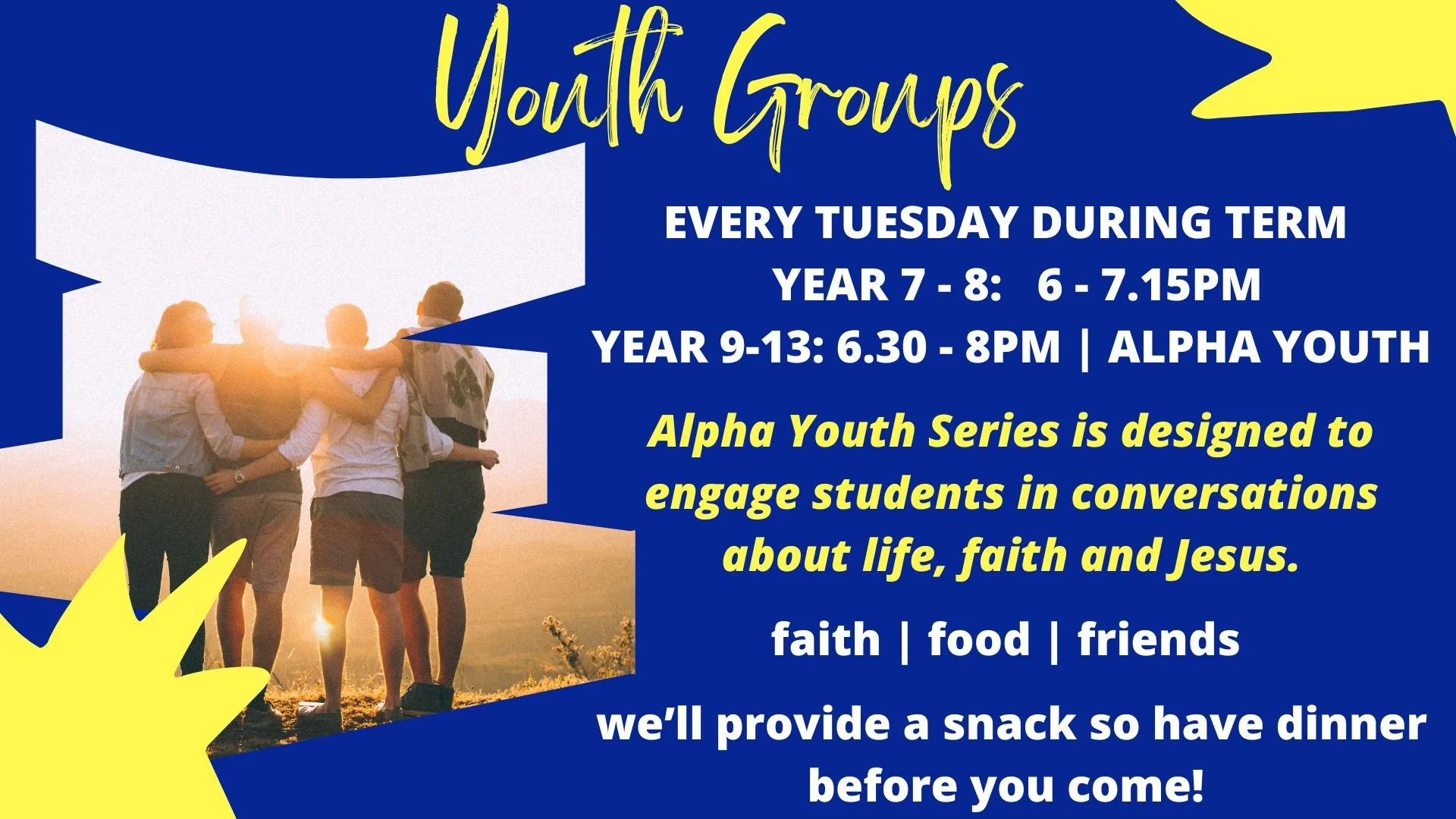 Youth Groups

EVERY TUESDAY DURING TERM
YEAR 7 - 8: 6 - 7.15PM
YEAR 9-13: 6.30 - 8PM | ALPHA YOUTH

Alpha Youth Series is designed to engage students in conversations about life, faith and Jesus.

faith | food | friends

we'll provide a snack so have dinner before you come!